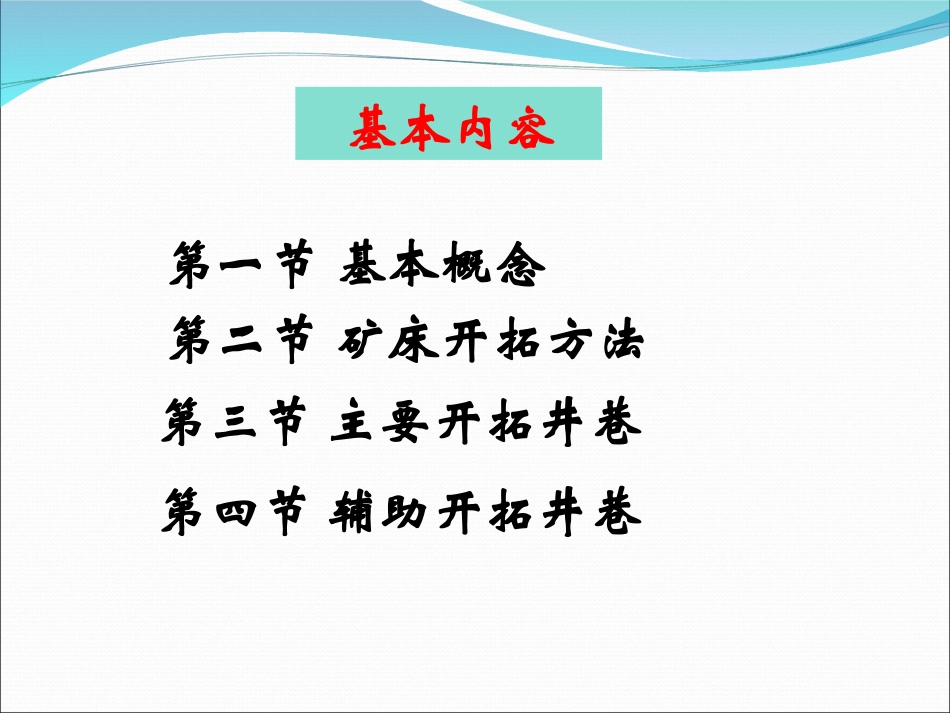 基本内容

第一节 基本概念

第二节 矿床开拓方法

第三节 主要开拓井巷

第四节 辅助开拓井巷